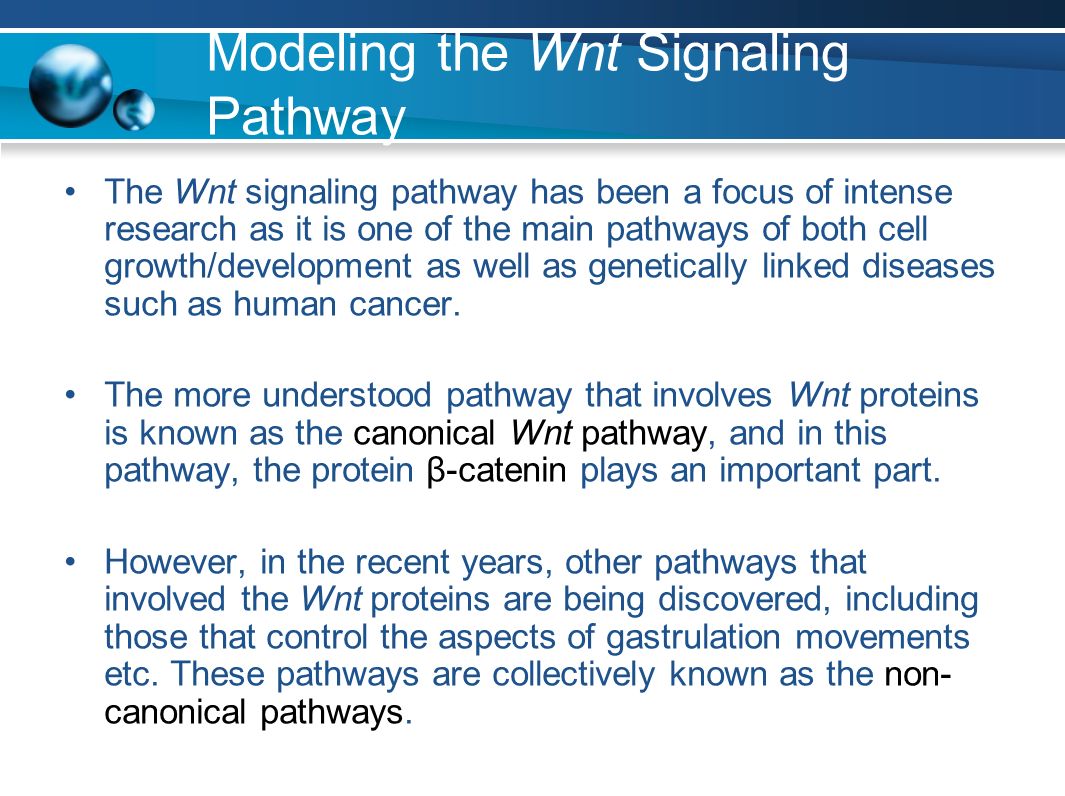 Modeling the Wnt Signaling Pathway

• The Wnt signaling pathway has been a focus of intense research as it is one of the main pathways of both cell growth/development as well as genetically linked diseases such as human cancer.

• The more understood pathway that involves Wnt proteins is known as the canonical Wnt pathway, and in this pathway, the protein β-catenin plays an important part.

• However, in the recent years, other pathways that involved the Wnt proteins are being discovered, including those that control the aspects of gastrulation movements etc. These pathways are collectively known as the non-canonical pathways.